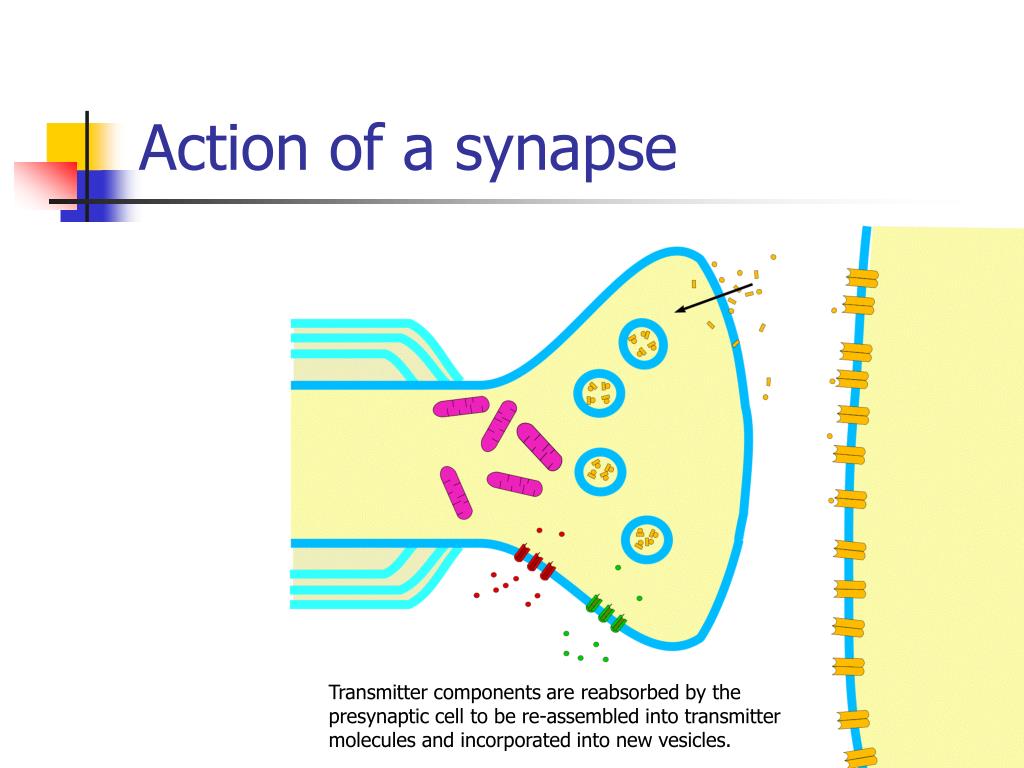 Action of a synapse

Transmitter components are reabsorbed by the presynaptic cell to be re-assembled into transmitter molecules and incorporated into new vesicles.